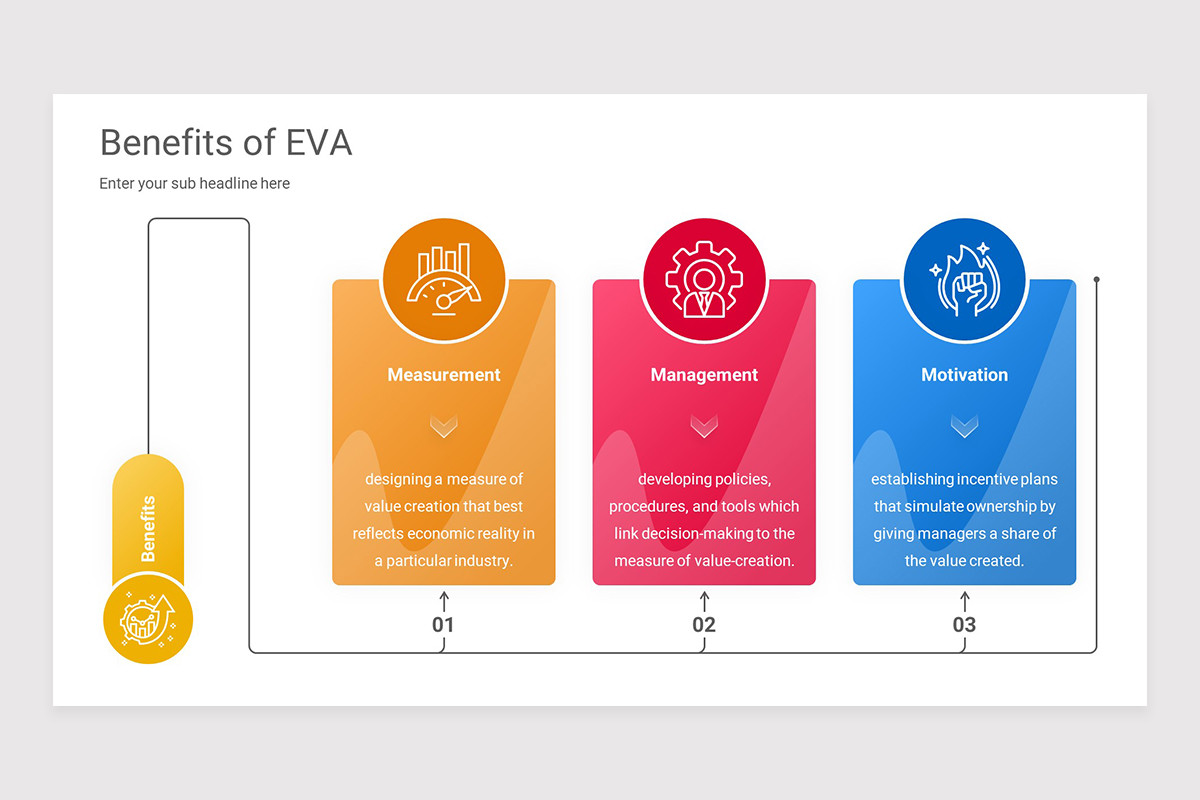 Benefits of EVA

Enter your sub headline here

Benefits

Measurement

designing a measure of value creation that best reflects economic reality in a particular industry.

01

Management

developing policies, procedures, and tools which link decision-making to the measure of value-creation.

02

Motivation

establishing incentive plans that simulate ownership by giving managers a share of the value created.

03